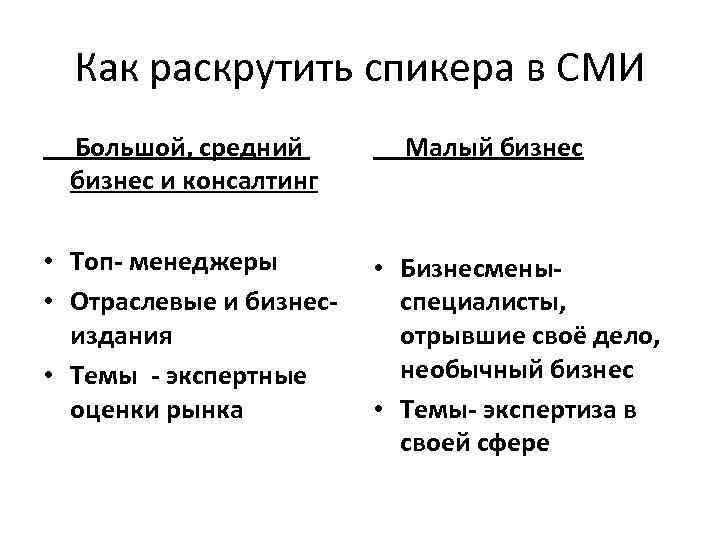 Как раскрутить спикера в СМИ

Большой, средний бизнес и консалтинг

• Топ- менеджеры
• Отраслевые и бизнес-издания
• Темы - экспертные оценки рынка

Малый бизнес

• Бизнесмены-специалисты, отрывшие своё дело, необычный бизнес
• Темы- экспертиза в своей сфере